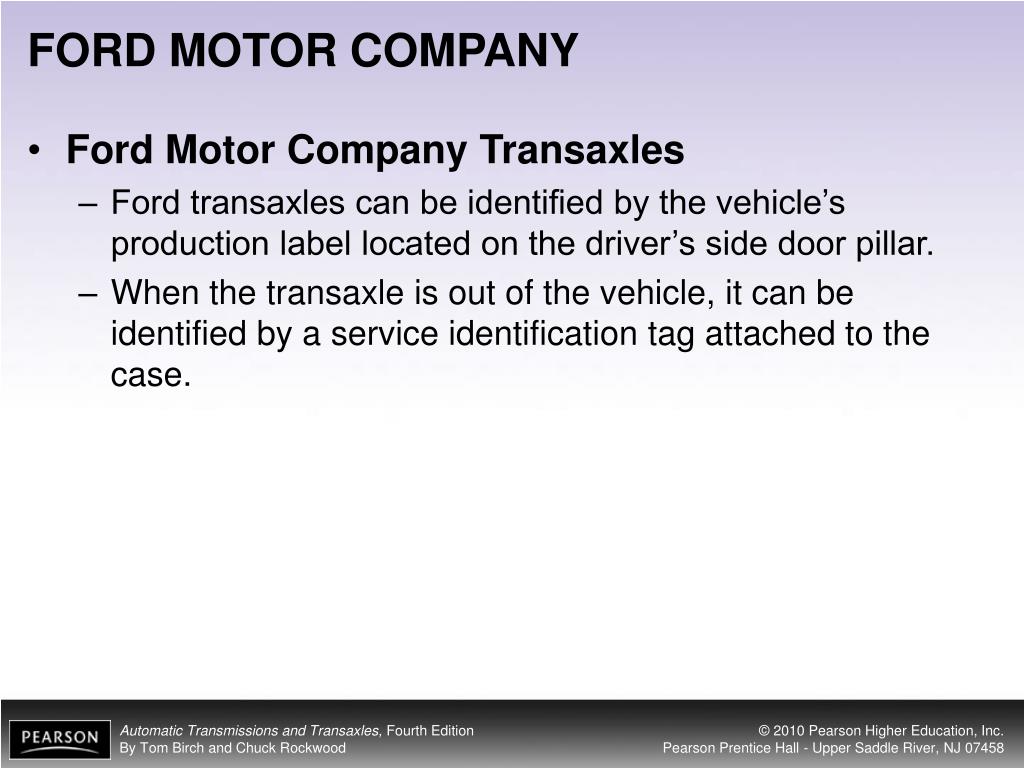 FORD MOTOR COMPANY

• Ford Motor Company Transaxles

– Ford transaxles can be identified by the vehicle’s production label located on the driver’s side door pillar.

– When the transaxle is out of the vehicle, it can be identified by a service identification tag attached to the case.

PEARSON

Automatic Transmissions and Transaxles, Fourth Edition
By Tom Birch and Chuck Rockwood

© 2010 Pearson Higher Education, Inc.
Pearson Prentice Hall - Upper Saddle River, NJ 07458